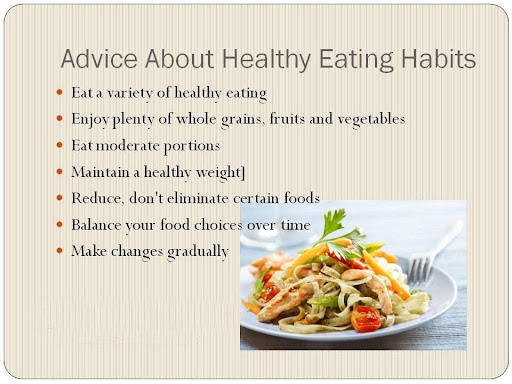 Advice About Healthy Eating Habits

- Eat a variety of healthy eating
- Enjoy plenty of whole grains, fruits and vegetables
- Eat moderate portions
- Maintain a healthy weight]
- Reduce, don't eliminate certain foods
- Balance your food choices over time
- Make changes gradually